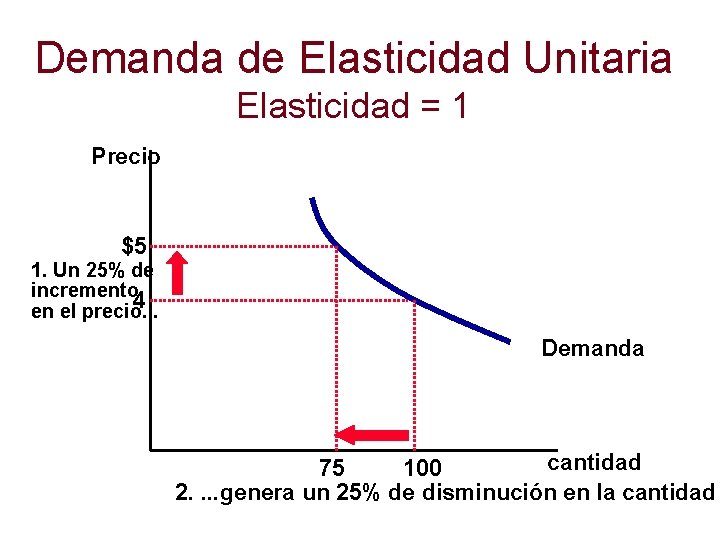 Demanda de Elasticidad Unitaria
Elasticidad = 1

Precio

$5

1. Un 25% de incremento en el precio. .

4

Demanda

75

100

cantidad

2. ...genera un 25% de disminución en la cantidad